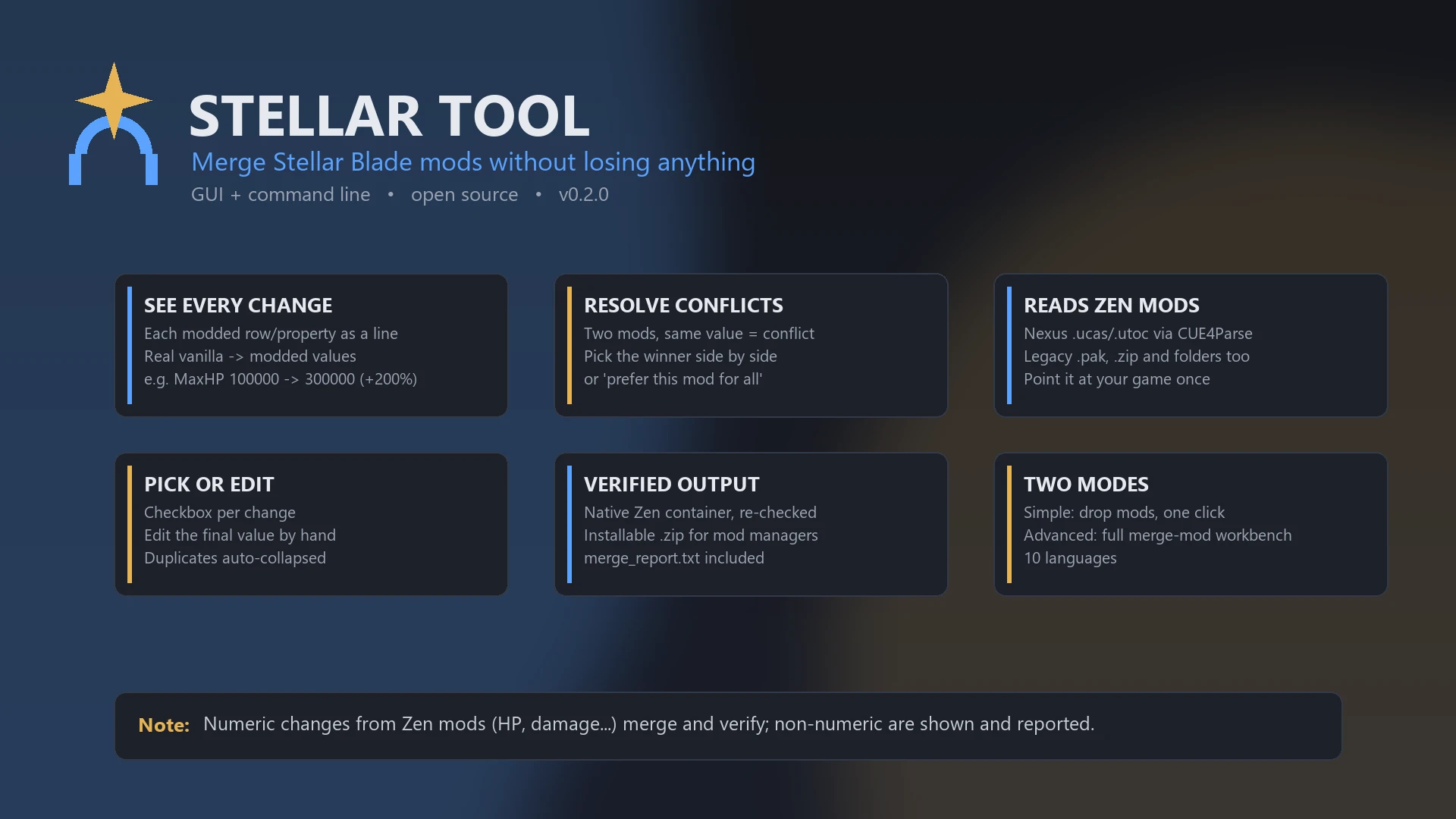 STELLAR TOOL

Merge Stellar Blade mods without losing anything

GUI + command line • open source • v0.2.0

SEE EVERY CHANGE
Each modded row/property as a line
Real vanilla -> modded values
e.g. MaxHP 100000 -> 300000 (+200%)

RESOLVE CONFLICTS
Two mods, same value = conflict
Pick the winner side by side
or 'prefer this mod for all'

READS ZEN MODS
Nexus .ucas/.utoc via CUE4Parse
Legacy .pak, .zip and folders too
Point it at your game once

PICK OR EDIT
Checkbox per change
Edit the final value by hand
Duplicates auto-collapsed

VERIFIED OUTPUT
Native Zen container, re-checked
Installable .zip for mod managers
merge_report.txt included

TWO MODES
Simple: drop mods, one click
Advanced: full merge-mod workbench
10 languages

Note: Numeric changes from Zen mods (HP, damage...) merge and verify; non-numeric are shown and reported.